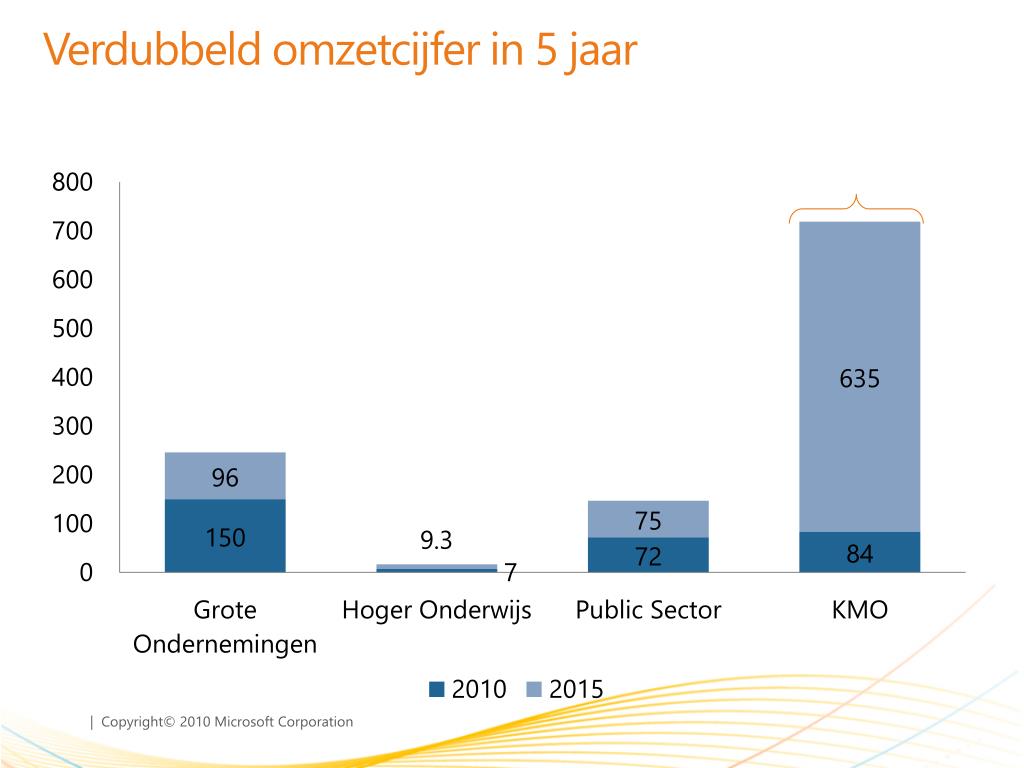 Verdubbeld omzetcijfer in 5 jaar

800
700
600
500
400
300
200
100
0

96
150
9.3
7
75
72
635
84

Grote Ondernemingen
Hoger Onderwijs
Public Sector
KMO

2010
2015

| Copyright© 2010 Microsoft Corporation